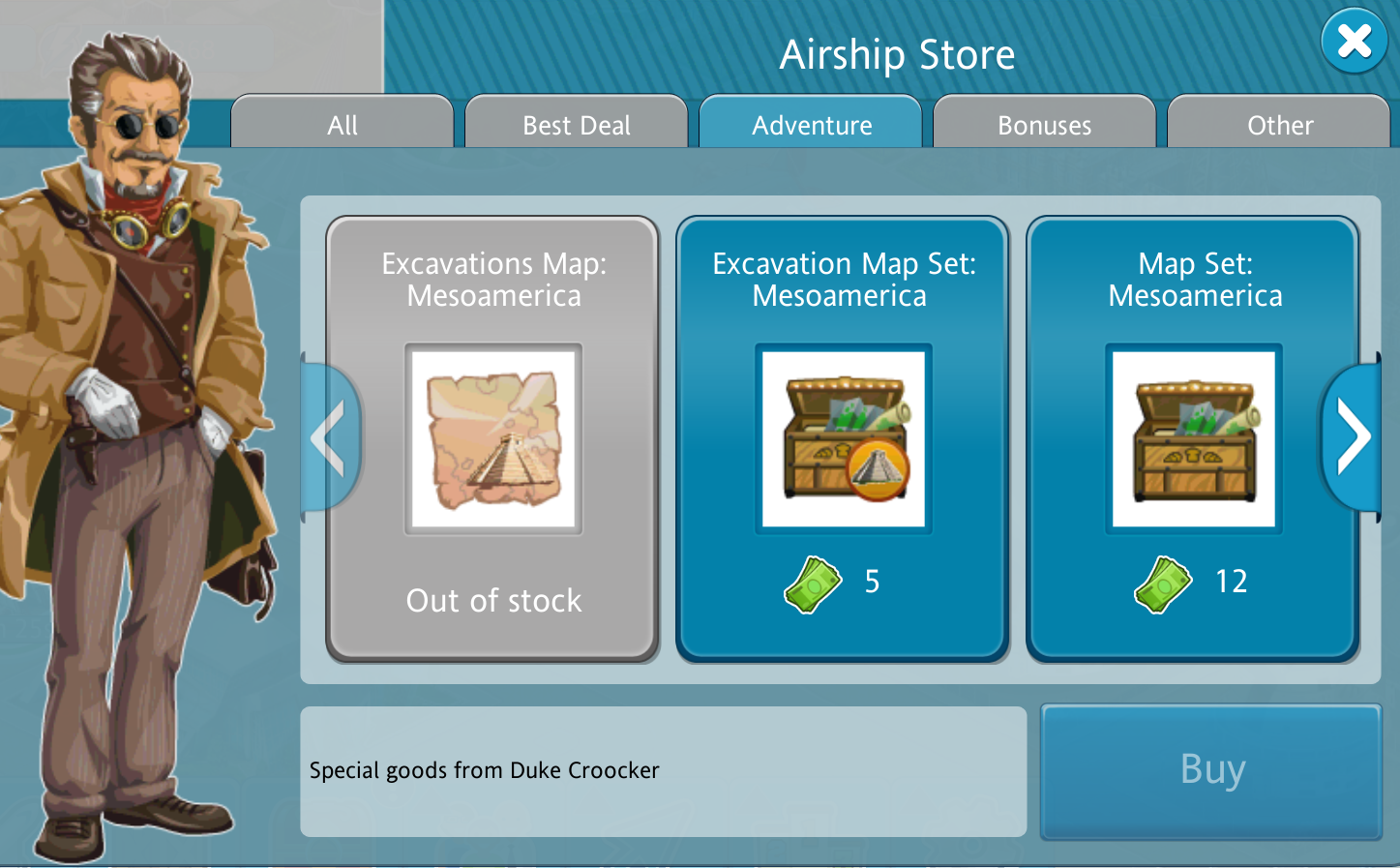 Airship Store

All
Best Deal
Adventure
Bonuses
Other

Excavations Map: Mesoamerica

Out of stock

Excavation Map Set: Mesoamerica

5

Map Set: Mesoamerica

12

Special goods from Duke Croocker

Buy